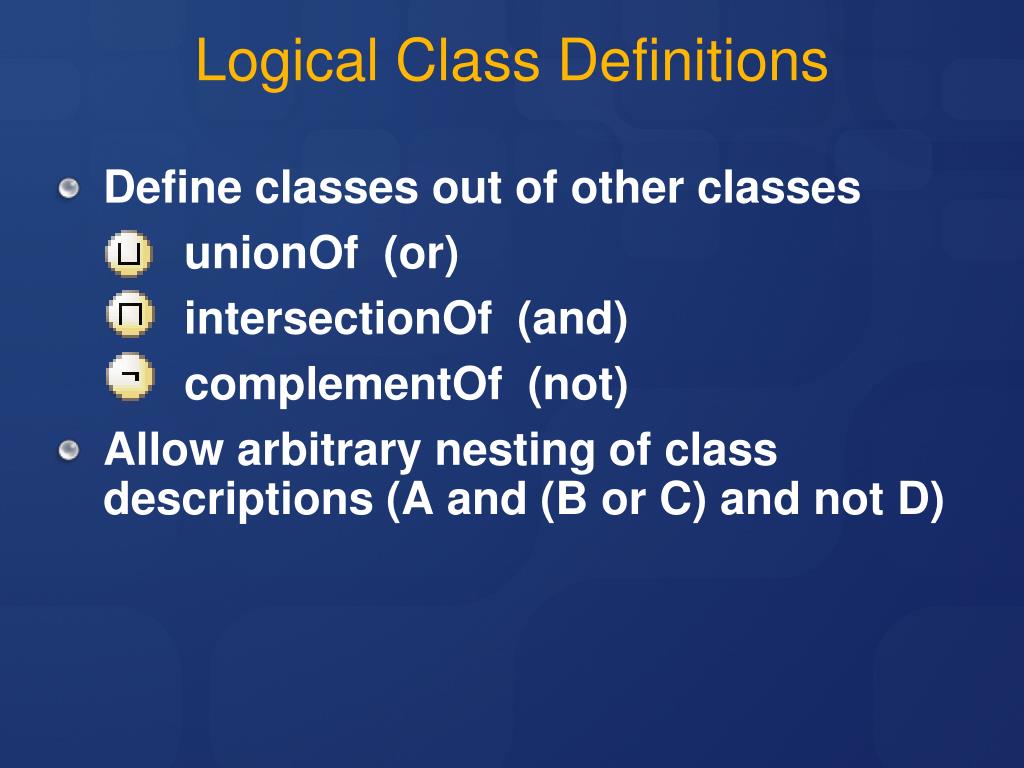 Logical Class Definitions

Define classes out of other classes

$\sqcup$ unionOf (or)

$\sqcap$ intersectionOf (and)

$\neg$ complementOf (not)

Allow arbitrary nesting of class descriptions (A and (B or C) and not D)